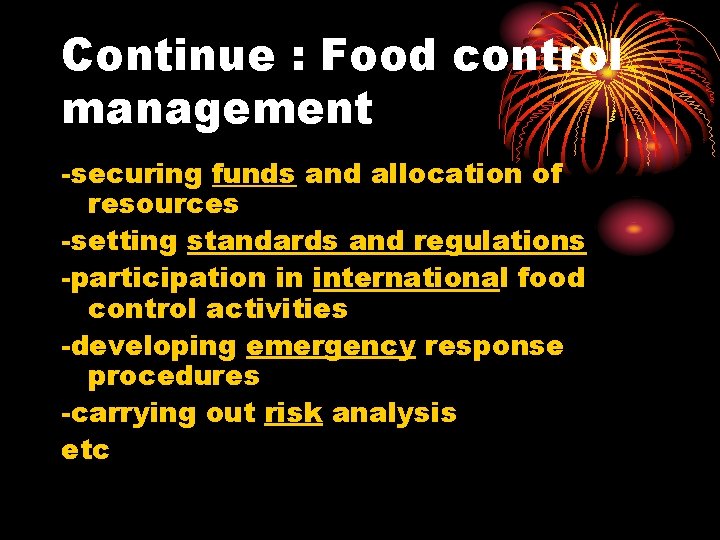 Continue : Food control management

-securing funds and allocation of resources

-setting standards and regulations

-participation in international food control activities

-developing emergency response procedures

-carrying out risk analysis

etc